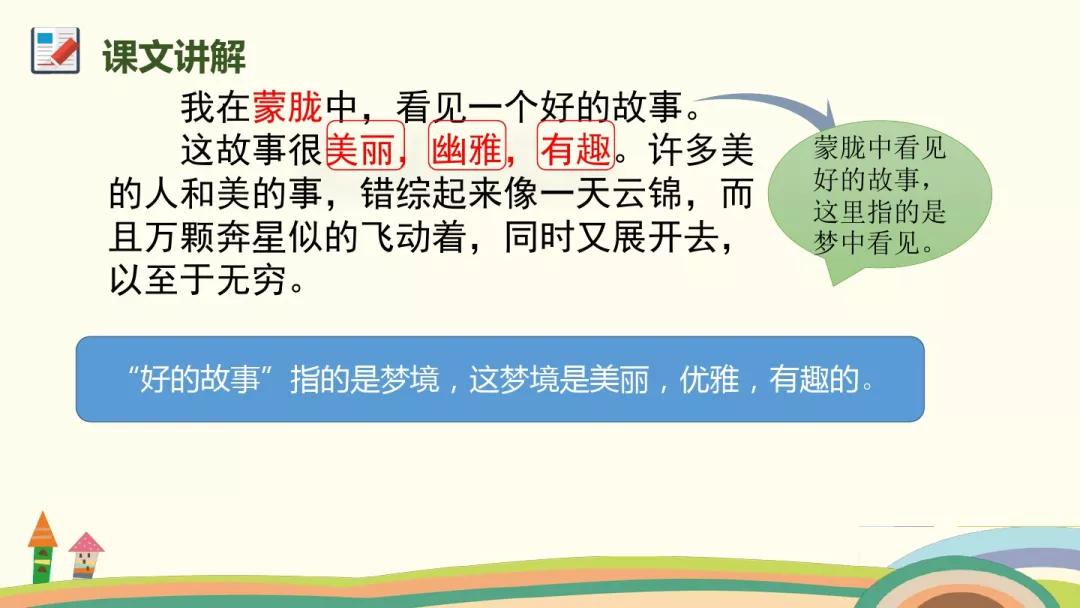 课文讲解

我在蒙胧中，看见一个好的故事。

这故事很美丽，幽雅，有趣。许多美的人和美的事，错综起来像一天云锦，而且万颗奔星似的飞动着，同时又展开去，以至于无穷。

蒙胧中看见好的故事，这里指的是梦中看见。

“好的故事”指的是梦境，这梦境是美丽，优雅，有趣的。